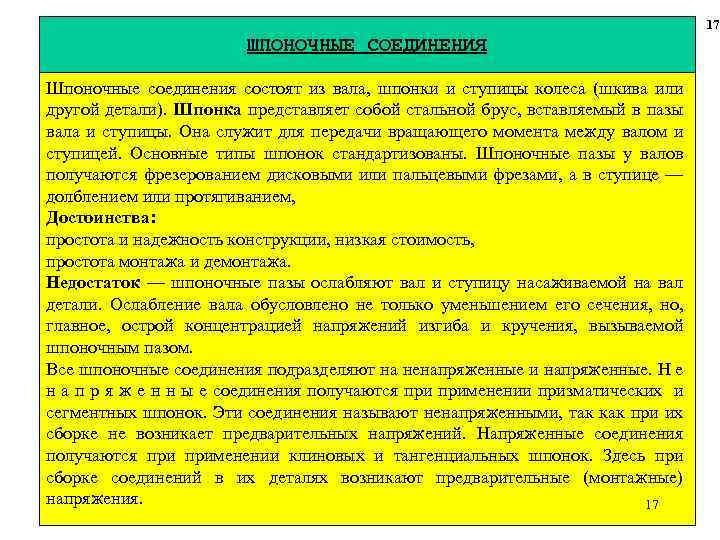 17

ШПОНОЧНЫЕ СОЕДИНЕНИЯ

Шпоночные соединения состоят из вала, шпонки и ступицы колеса (шкива или другой детали). Шпонка представляет собой стальной брус, вставляемый в пазы вала и ступицы. Она служит для передачи вращающего момента между валом и ступицей. Основные типы шпонок стандартизованы. Шпоночные пазы у валов получаются фрезерованием дисковыми или пальцевыми фрезами, а в ступице — долблением или протягиванием,

Достоинства:
простота и надежность конструкции, низкая стоимость,
простота монтажа и демонтажа.

Недостаток — шпоночные пазы ослабляют вал и ступицу насаживаемой на вал детали. Ослабление вала обусловлено не только уменьшением его сечения, но, главное, острой концентрацией напряжений изгиба и кручения, вызываемой шпоночным пазом.

Все шпоночные соединения подразделяют на ненапряженные и напряженные. Н е н а п р я ж е н н ы е соединения получаются при применении призматических и сегментных шпонок. Эти соединения называют ненапряженными, так как при их сборке не возникает предварительных напряжений. Напряженные соединения получаются при применении клиновых и тангенциальных шпонок. Здесь при сборке соединений в их деталях возникают предварительные (монтажные) напряжения.

17